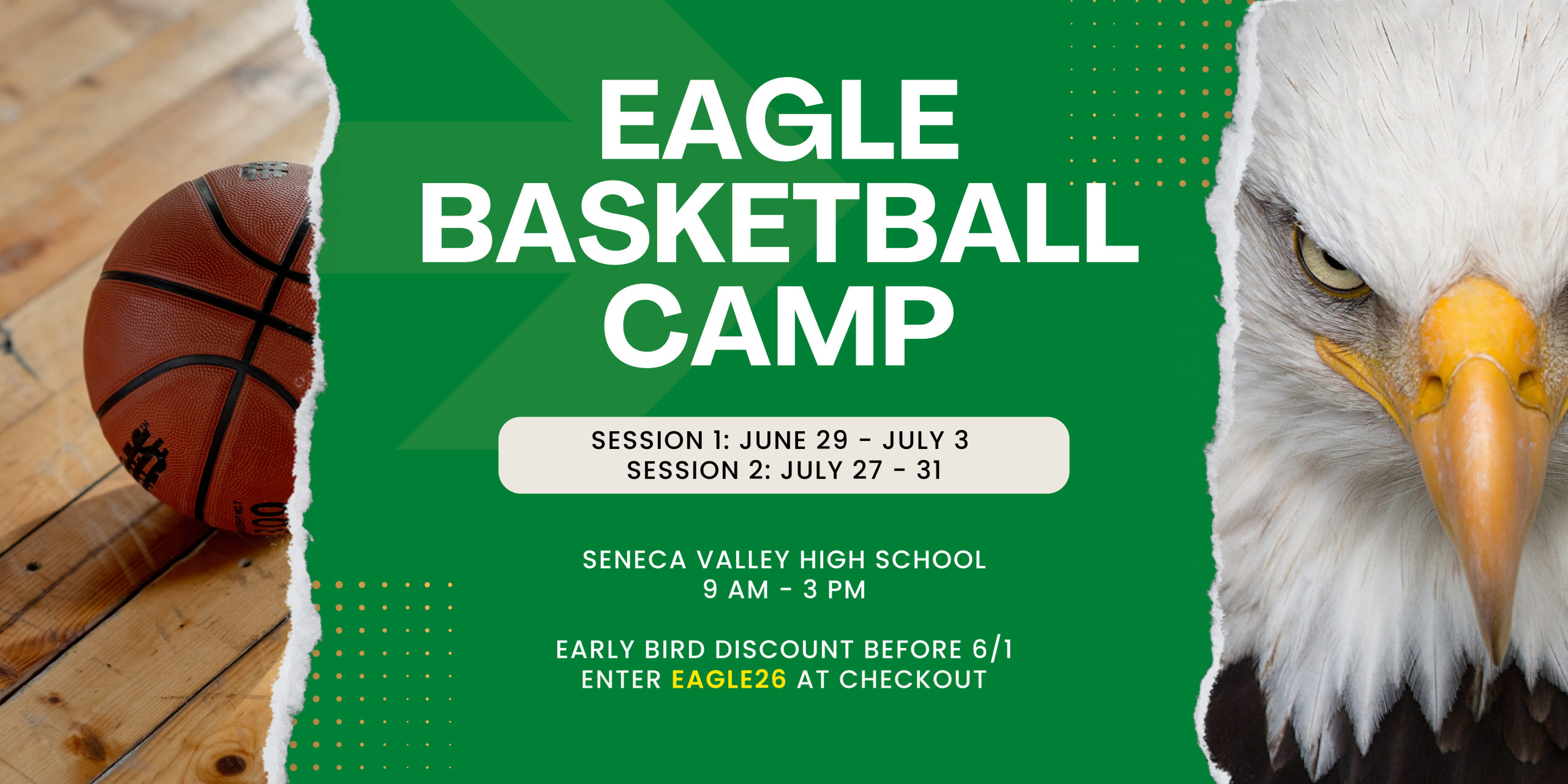 EAGLE BASKETBALL CAMP

SESSION 1: JUNE 29 - JULY 3
SESSION 2: JULY 27 - 31

SENECA VALLEY HIGH SCHOOL
9 AM - 3 PM

EARLY BIRD DISCOUNT BEFORE 6/1
ENTER EAGLE26 AT CHECKOUT